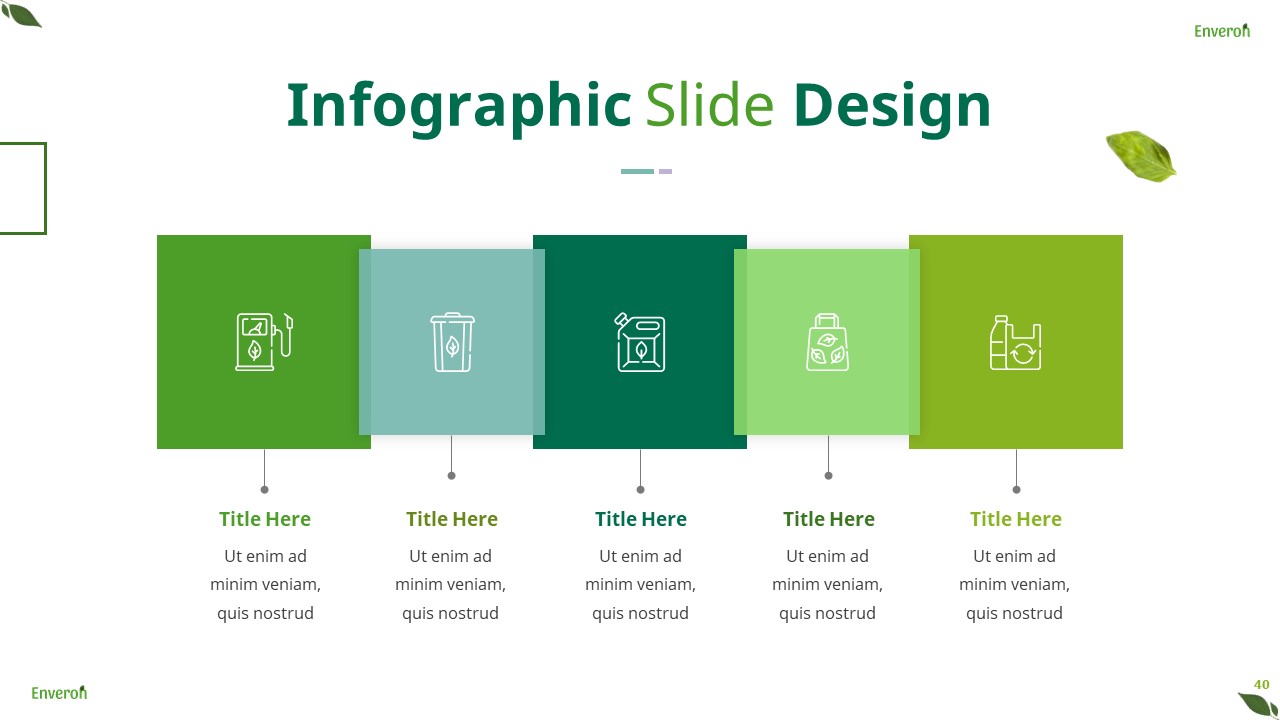 Enveron

Infographic Slide Design

Title Here
Ut enim ad minim veniam, quis nostrud

Title Here
Ut enim ad minim veniam, quis nostrud

Title Here
Ut enim ad minim veniam, quis nostrud

Title Here
Ut enim ad minim veniam, quis nostrud

Title Here
Ut enim ad minim veniam, quis nostrud

Enveron

40